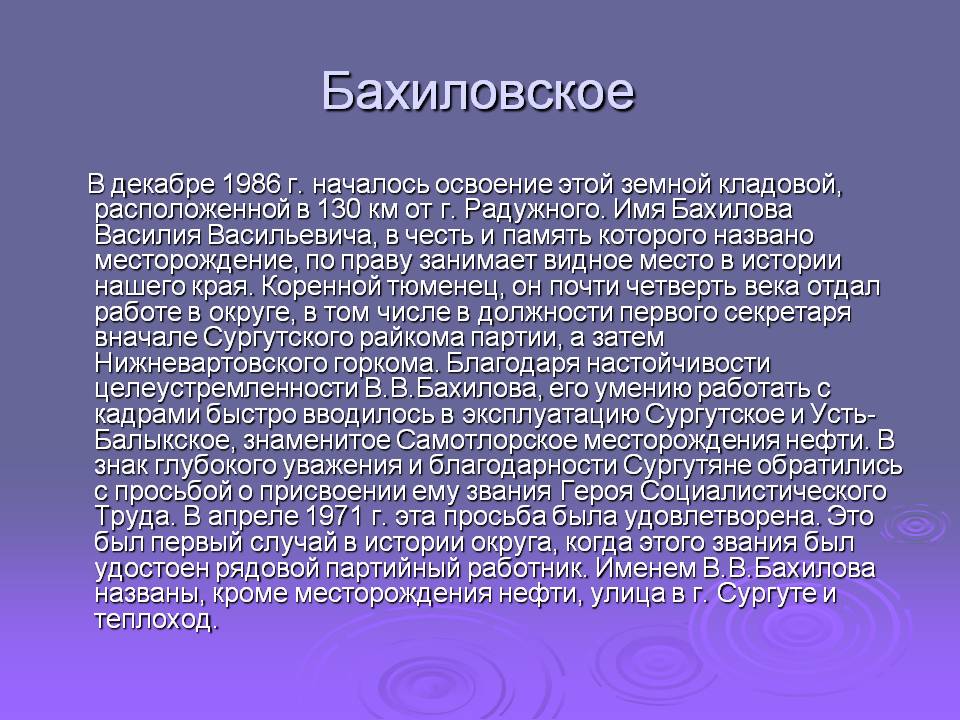 Бахиловское

В декабре 1986 г. началось освоение этой земной кладовой, расположенной в 130 км от г. Радужного. Имя Бахилова Василия Васильевича, в честь и память которого названо месторождение, по праву занимает видное место в истории нашего края. Коренной тюменец, он почти четверть века отдал работе в округе, в том числе в должности первого секретаря вначале Сургутского райкома партии, а затем Нижневартовского горкома. Благодаря настойчивости целеустремленности В.В.Бахилова, его умению работать с кадрами быстро вводилось в эксплуатацию Сургутское и Усть-Балыкское, знаменитое Самотлорское месторождения нефти. В знак глубокого уважения и благодарности Сургутяне обратились с просьбой о присвоении ему звания Героя Социалистического Труда. В апреле 1971 г. эта просьба была удовлетворена. Это был первый случай в истории округа, когда этого звания был удостоен рядовой партийный работник. Именем В.В.Бахилова названы, кроме месторождения нефти, улица в г. Сургуте и теплоход.